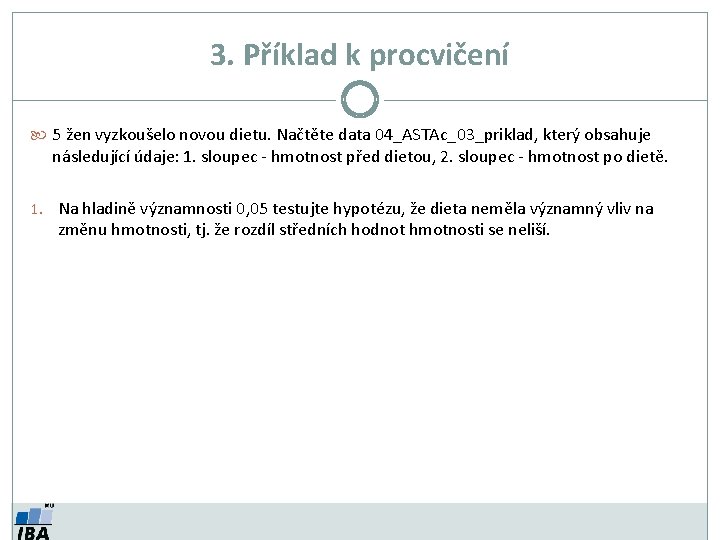 3. Příklad k procvičení

5 žen vyzkoušelo novou dietu. Načtěte data 04_ASTAc_03_priklad, který obsahuje následující údaje: 1. sloupec - hmotnost před dietou, 2. sloupec - hmotnost po dietě.

1. Na hladině významnosti 0,05 testujte hypotézu, že dieta neměla významný vliv na změnu hmotnosti, tj. že rozdíl středních hodnot hmotnosti se neliší.

MU
IBA